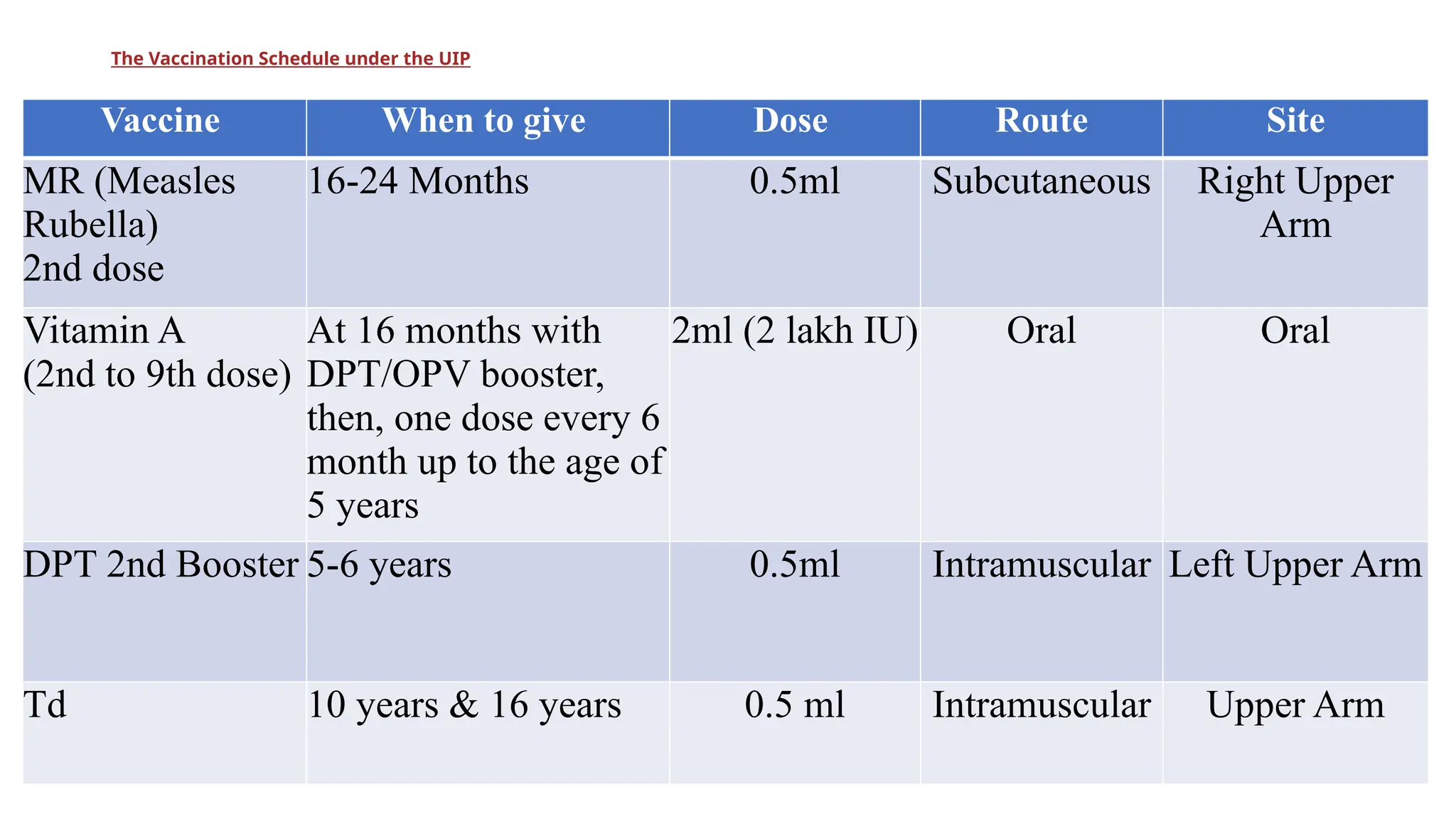 The Vaccination Schedule under the UIP

| Vaccine | When to give | Dose | Route | Site |
|---|---|---|---|---|
| MR (Measles Rubella) 2nd dose | 16-24 Months | 0.5ml | Subcutaneous | Right Upper Arm |
| Vitamin A (2nd to 9th dose) | At 16 months with DPT/OPV booster, then, one dose every 6 month up to the age of 5 years | 2ml (2 lakh IU) | Oral | Oral |
| DPT 2nd Booster | 5-6 years | 0.5ml | Intramuscular | Left Upper Arm |
| Td | 10 years & 16 years | 0.5 ml | Intramuscular | Upper Arm |